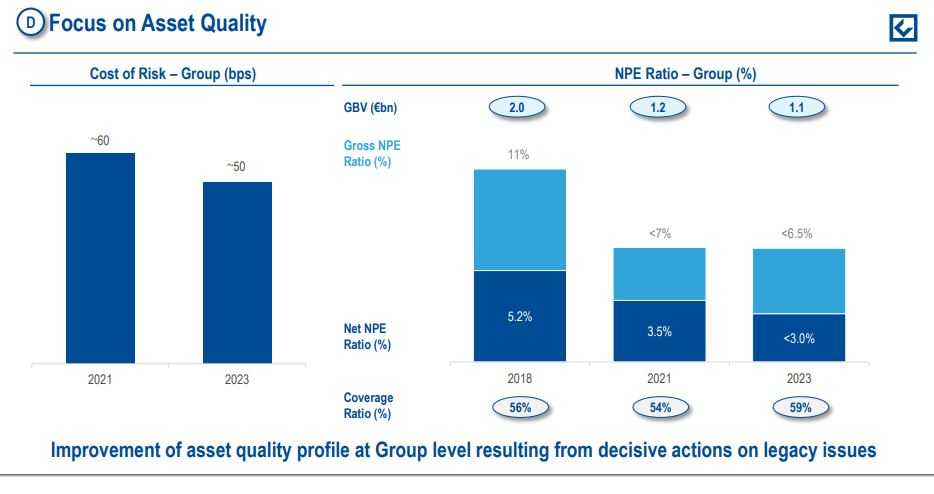 D Focus on Asset Quality

Cost of Risk – Group (bps)

~60

~50

2021

2023

NPE Ratio – Group (%)

GBV (€bn)

2.0

1.2

1.1

Gross NPE Ratio (%)

11%

<7%

<6.5%

Net NPE Ratio (%)

5.2%

3.5%

<3.0%

2018

2021

2023

Coverage Ratio (%)

56%

54%

59%

Improvement of asset quality profile at Group level resulting from decisive actions on legacy issues